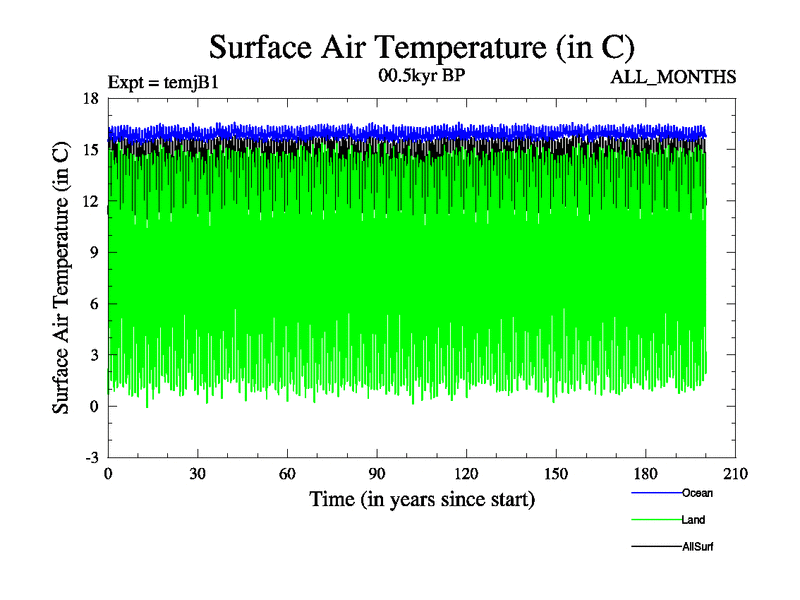 Surface Air Temperature (in C)

Expt = temjB1

00.5kyr BP

ALL_MONTHS

Surface Air Temperature (in C)

18
15
12
9
6
3
0
-3

0 30 60 90 120 150 180 210

Time (in years since start)

Ocean
Land
AllSurf